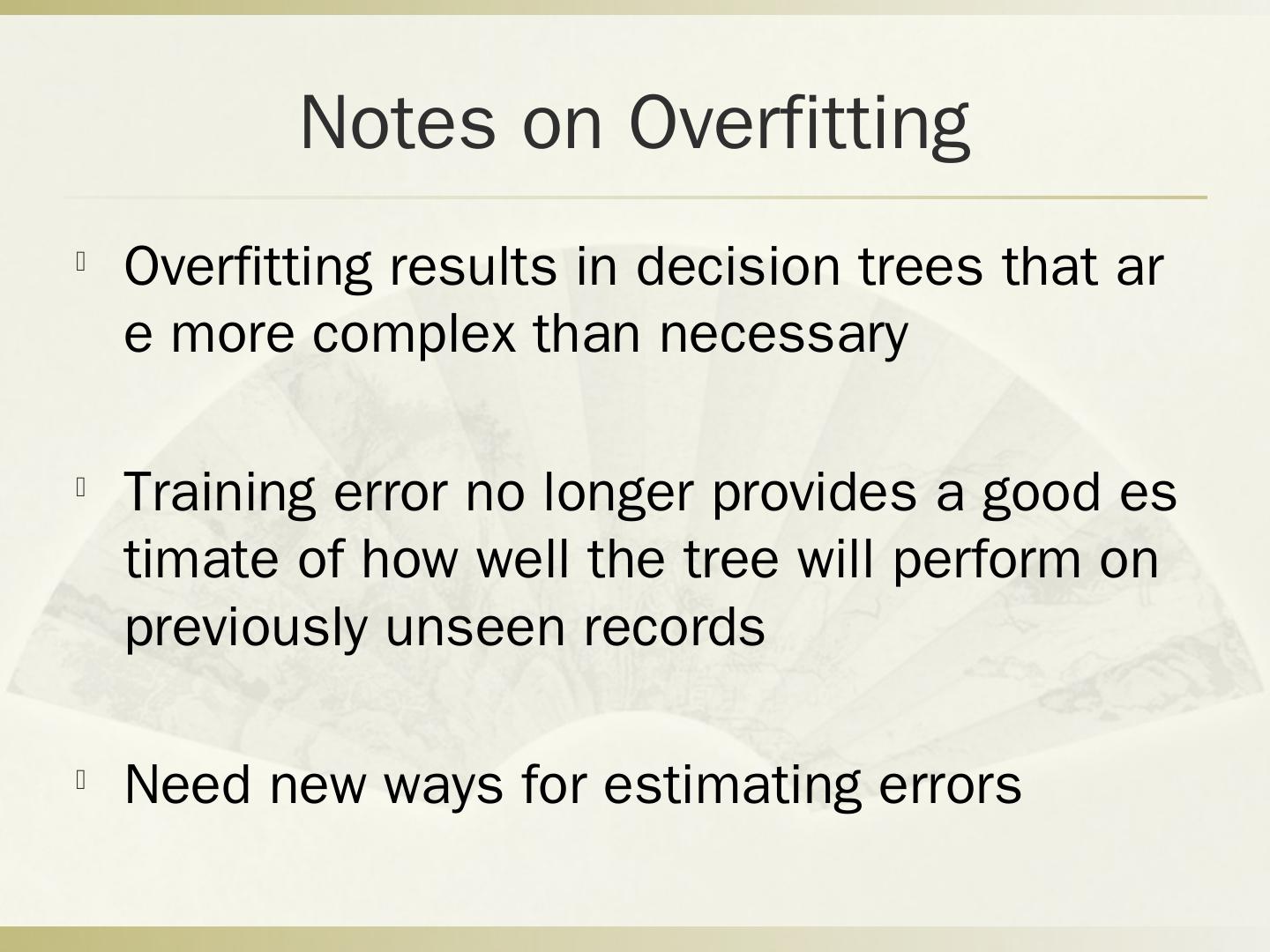 Notes on Overfitting

Overfitting results in decision trees that ar e more complex than necessary

Training error no longer provides a good es timate of how well the tree will perform on previously unseen records

Need new ways for estimating errors